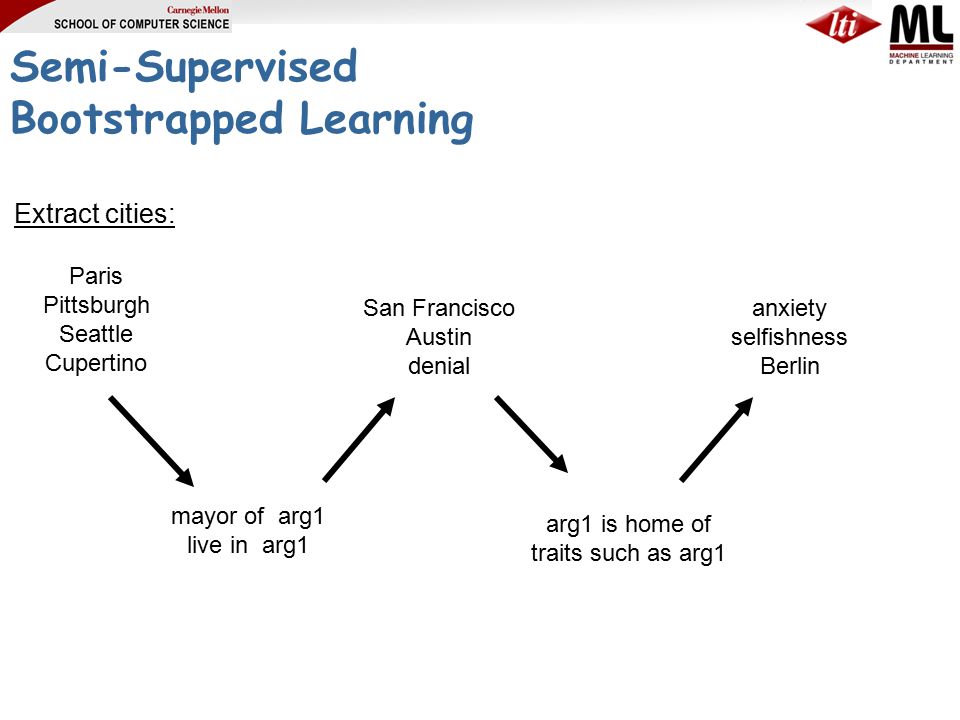 Carnegie Mellon
SCHOOL OF COMPUTER SCIENCE

lti

ML
MACHINE LEARNING DEPARTMENT

Semi-Supervised Bootstrapped Learning

Extract cities:

Paris
Pittsburgh
Seattle
Cupertino

mayor of arg1
live in arg1

San Francisco
Austin
denial

arg1 is home of
traits such as arg1

anxiety
selfishness
Berlin